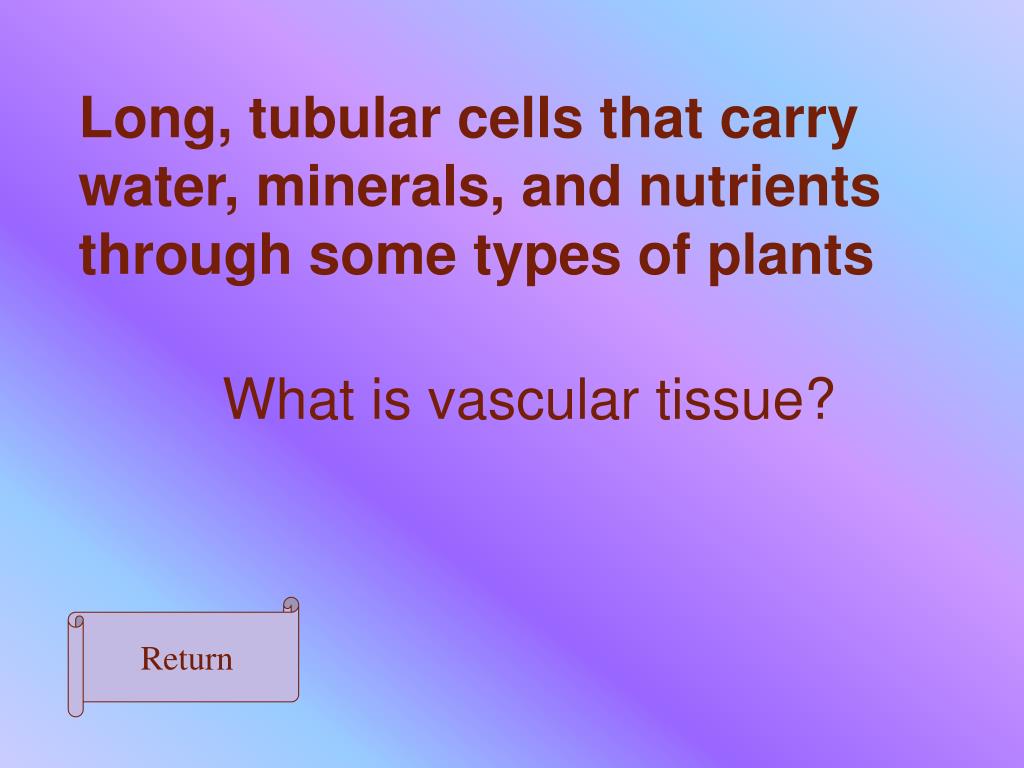 Long, tubular cells that carry water, minerals, and nutrients through some types of plants

What is vascular tissue?

Return